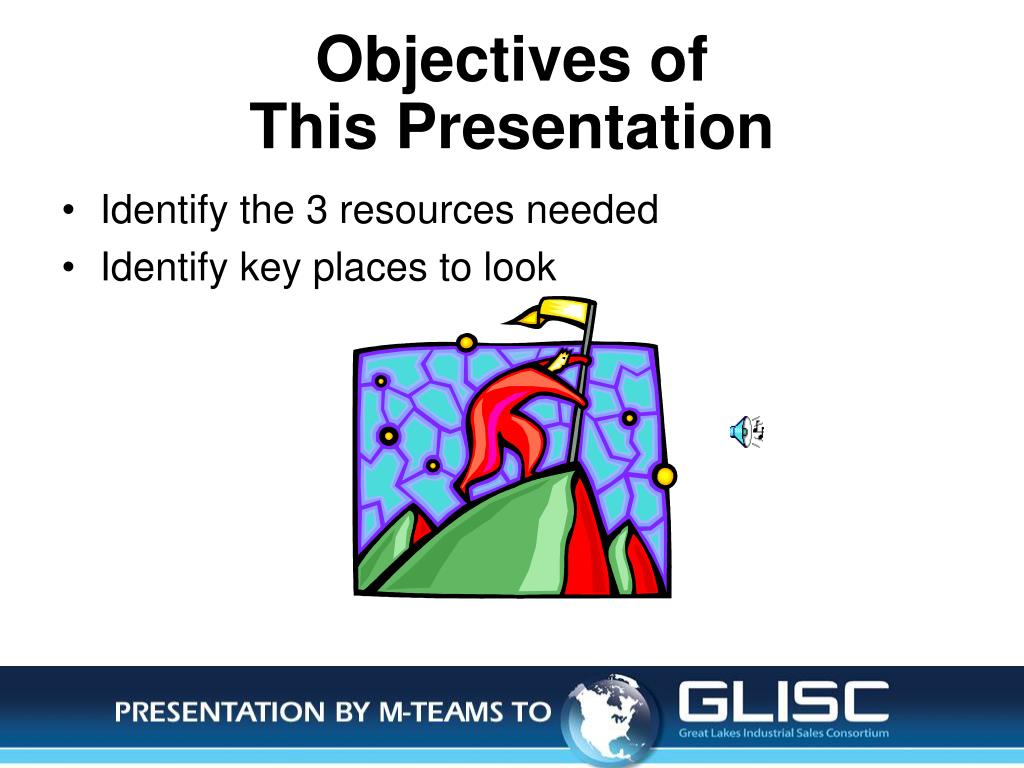 Objectives of
This Presentation

• Identify the 3 resources needed
• Identify key places to look

PRESENTATION BY M-TEAMS TO GLISC
Great Lakes Industrial Sales Consortium